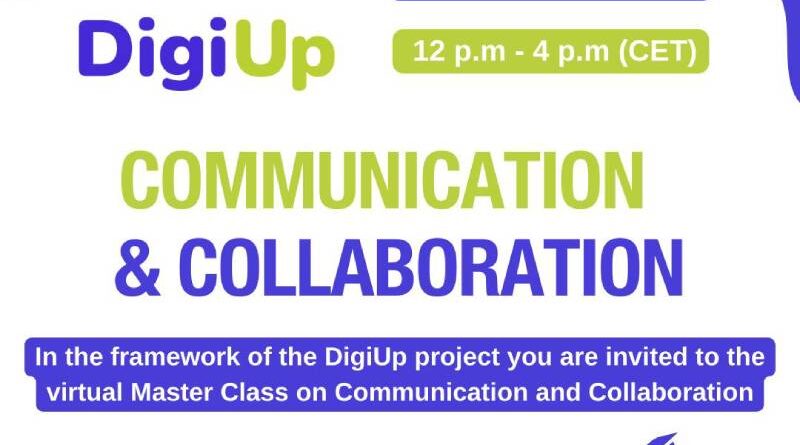 DigiUp

12 p.m - 4 p.m (CET)

COMMUNICATION & COLLABORATION

In the framework of the DigiUp project you are invited to the virtual Master Class on Communication and Collaboration